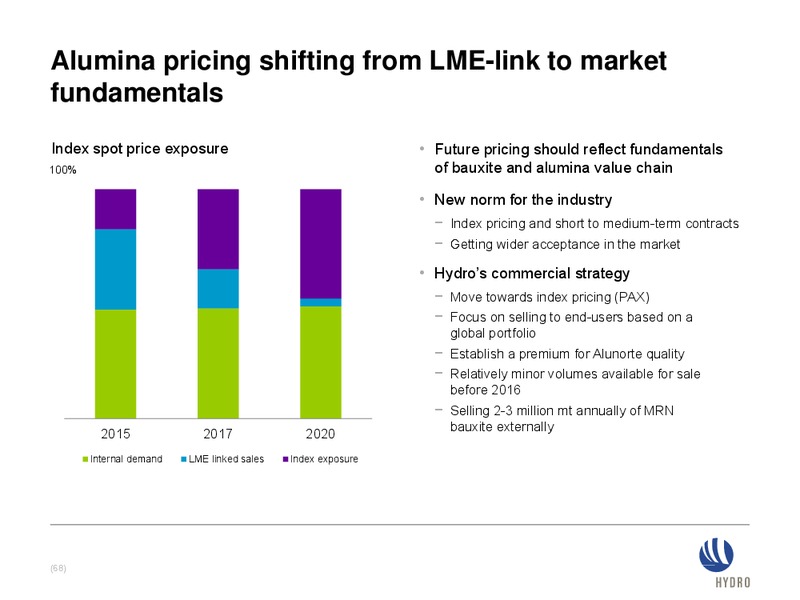 Alumina pricing shifting from LME-link to market fundamentals

Index spot price exposure

100%

2015 2017 2020

Internal demand LME linked sales Index exposure

• Future pricing should reflect fundamentals of bauxite and alumina value chain

• New norm for the industry
− Index pricing and short to medium-term contracts
− Getting wider acceptance in the market

• Hydro's commercial strategy
− Move towards index pricing (PAX)
− Focus on selling to end-users based on a global portfolio
− Establish a premium for Alunorte quality
− Relatively minor volumes available for sale before 2016
− Selling 2-3 million mt annually of MRN bauxite externally

(68)

HYDRO